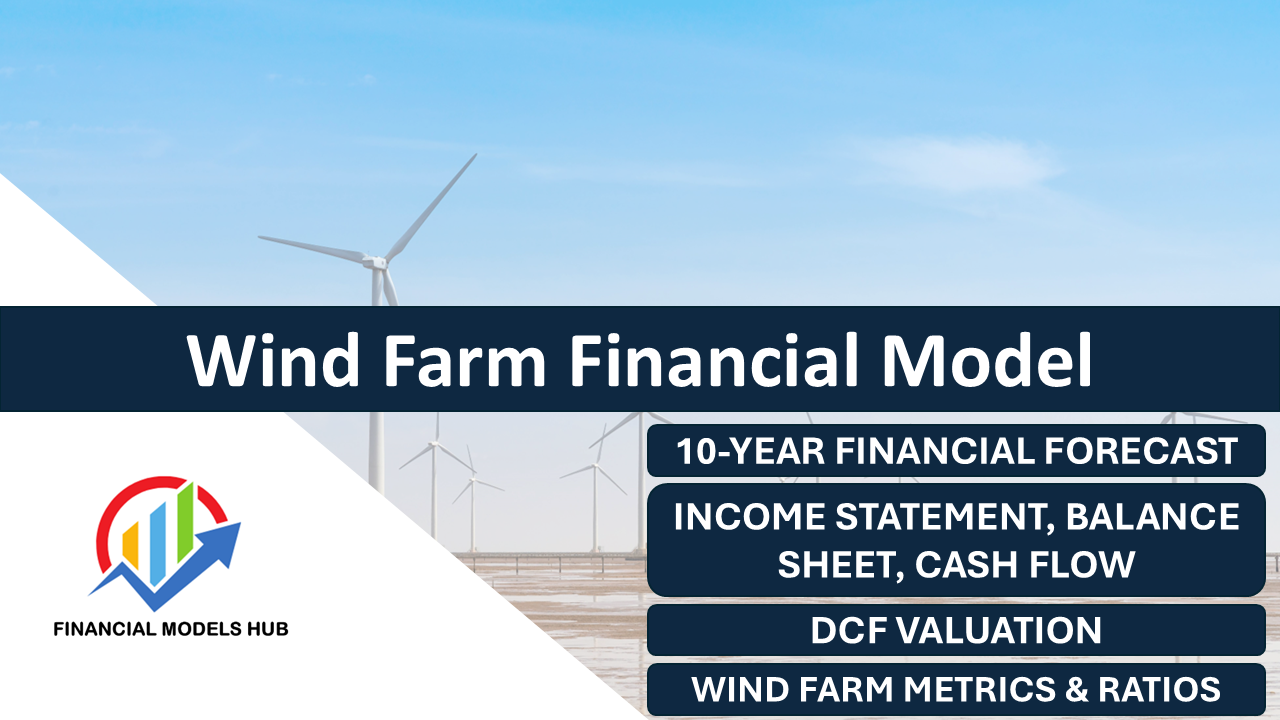 Wind Farm Financial Model

FINANCIAL MODELS HUB

10-YEAR FINANCIAL FORECAST

INCOME STATEMENT, BALANCE SHEET, CASH FLOW

DCF VALUATION

WIND FARM METRICS & RATIOS